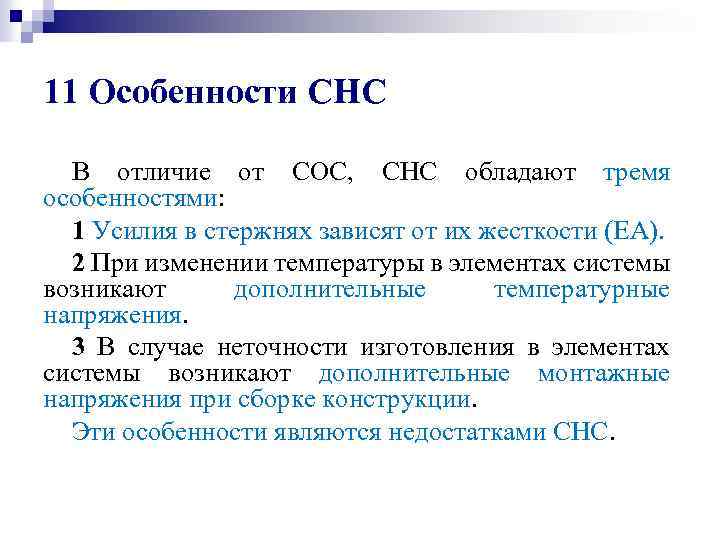 11 Особенности СНС

В отличие от СОС, СНС обладают тремя особенностями:

1 Усилия в стержнях зависят от их жесткости (ЕА).

2 При изменении температуры в элементах системы возникают дополнительные температурные напряжения.

3 В случае неточности изготовления в элементах системы возникают дополнительные монтажные напряжения при сборке конструкции.

Эти особенности являются недостатками СНС.